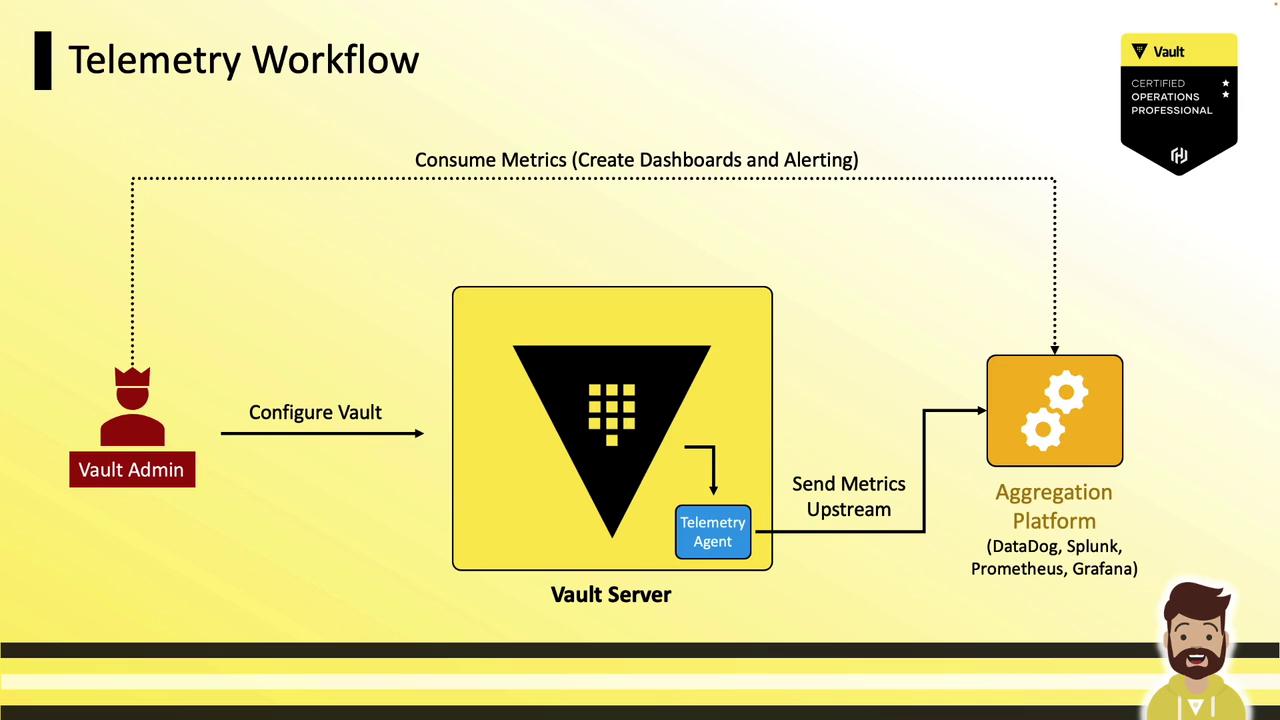 Telemetry Workflow

Vault
CERTIFIED
OPERATIONS
PROFESSIONAL

Consume Metrics (Create Dashboards and Alerting)

Vault Admin

Configure Vault

Telemetry Agent

Vault Server

Send Metrics Upstream

Aggregation Platform
(DataDog, Splunk, Prometheus, Grafana)